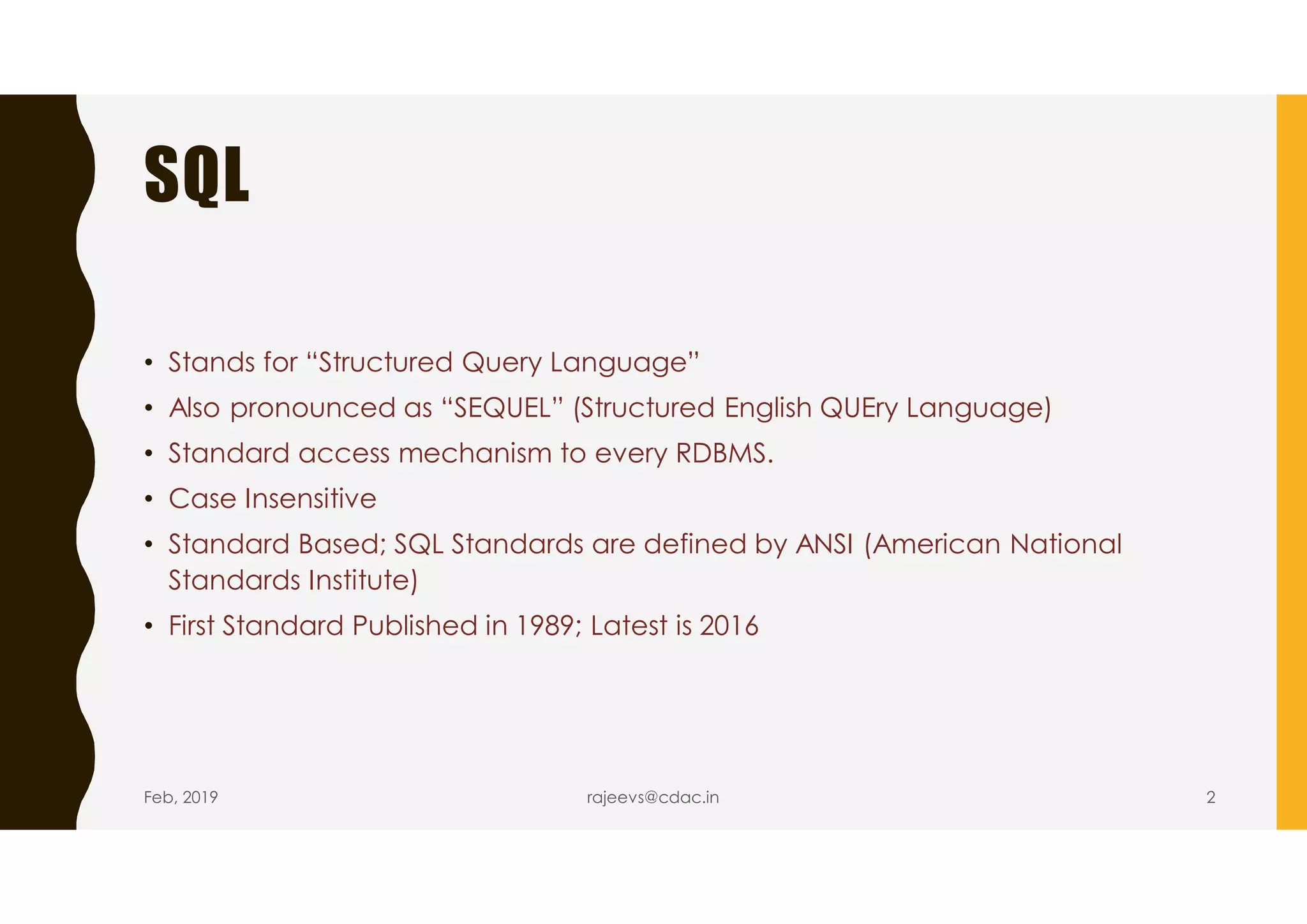 SQL

• Stands for “Structured Query Language”
• Also pronounced as “SEQUEL” (Structured English QUEry Language)
• Standard access mechanism to every RDBMS.
• Case Insensitive
• Standard Based; SQL Standards are defined by ANSI (American National Standards Institute)
• First Standard Published in 1989; Latest is 2016

Feb, 2019 rajeevs@cdac.in 2